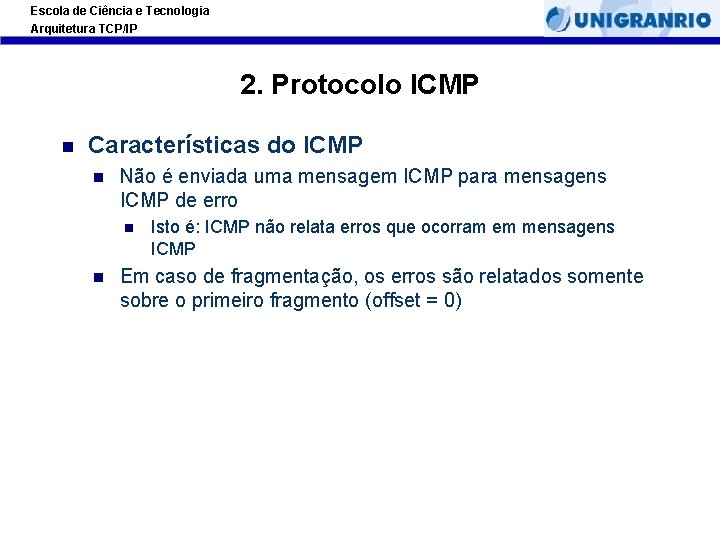 Escola de Ciência e Tecnologia
Arquitetura TCP/IP

UNIGRANRIO

2. Protocolo ICMP

Características do ICMP

Não é enviada uma mensagem ICMP para mensagens ICMP de erro

Isto é: ICMP não relata erros que ocorram em mensagens ICMP

Em caso de fragmentação, os erros são relatados somente sobre o primeiro fragmento (offset = 0)